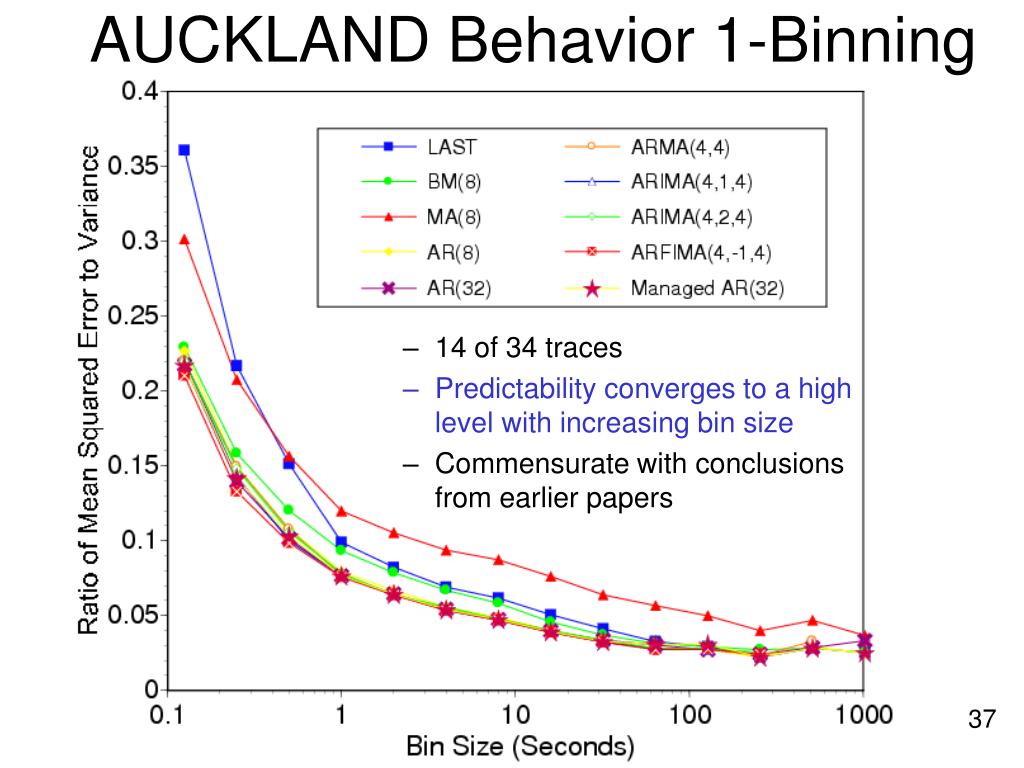 AUCKLAND Behavior 1-Binning

0.4
0.35
0.3
0.25
0.2
0.15
0.1
0.05
0

Ratio of Mean Squared Error to Variance

LAST
BM(8)
MA(8)
AR(8)
AR(32)
ARMA(4,4)
ARIMA(4,1,4)
ARIMA(4,2,4)
ARFIMA(4,-1,4)
Managed AR(32)

– 14 of 34 traces
– Predictability converges to a high level with increasing bin size
– Commensurate with conclusions from earlier papers

0.1
1
10
100
1000

Bin Size (Seconds)

37